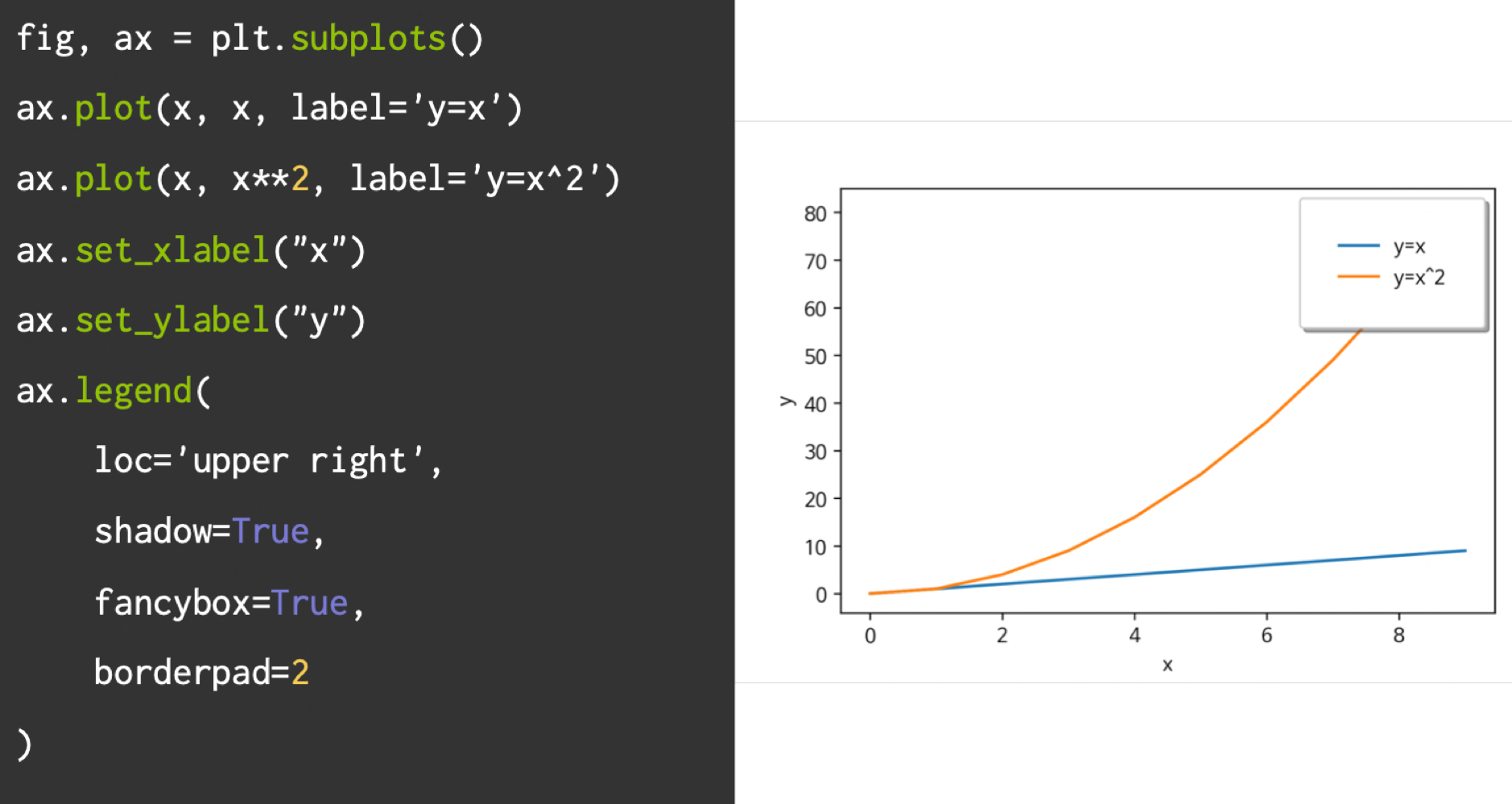 fig, ax = plt.subplots()

ax.plot(x, x, label='y=x')

ax.plot(x, x**2, label='y=x^2')

ax.set_xlabel("x")

ax.set_ylabel("y")

ax.legend(

loc='upper right',

shadow=True,

fancybox=True,

borderpad=2

)

80
70
60
50
40
30
20
10
0

y

y=x
y=x^2

0 2 4 6 8

x